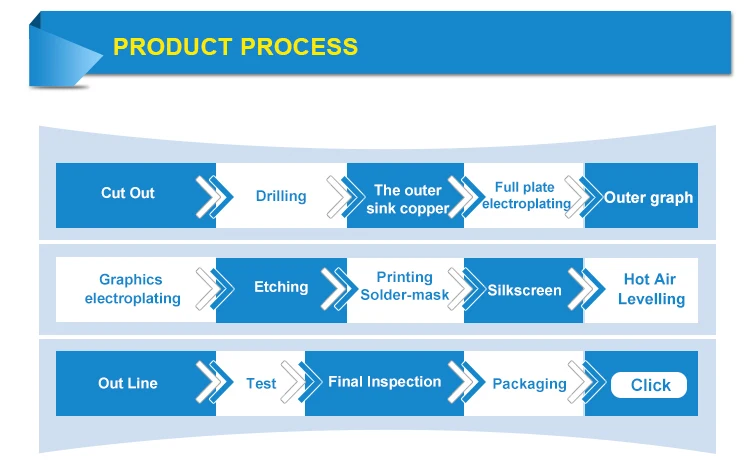 PRODUCT PROCESS

Cut Out
Drilling
The outer sink copper
Full plate electroplating
Outer graph

Graphics electroplating
Etching
Printing Solder-mask
Silkscreen
Hot Air Levelling

Out Line
Test
Final Inspection
Packaging
Click